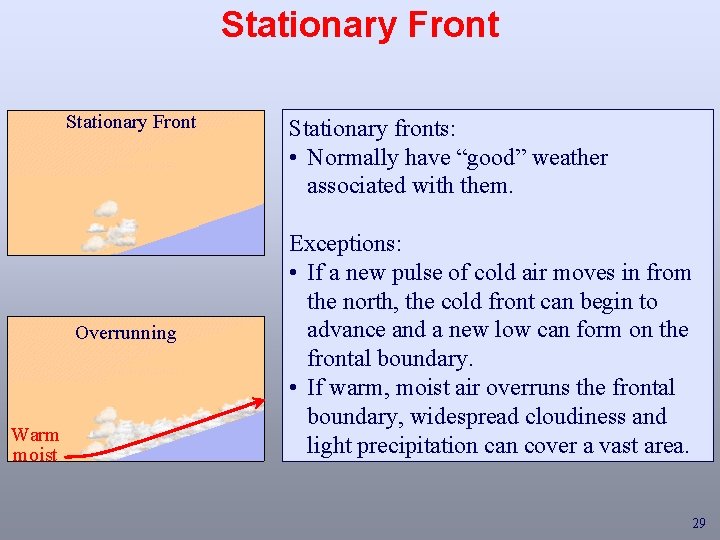 Stationary Front

Stationary Front

Overrunning

Warm moist

Stationary fronts:
• Normally have “good” weather associated with them.

Exceptions:
• If a new pulse of cold air moves in from the north, the cold front can begin to advance and a new low can form on the frontal boundary.
• If warm, moist air overruns the frontal boundary, widespread cloudiness and light precipitation can cover a vast area.

29